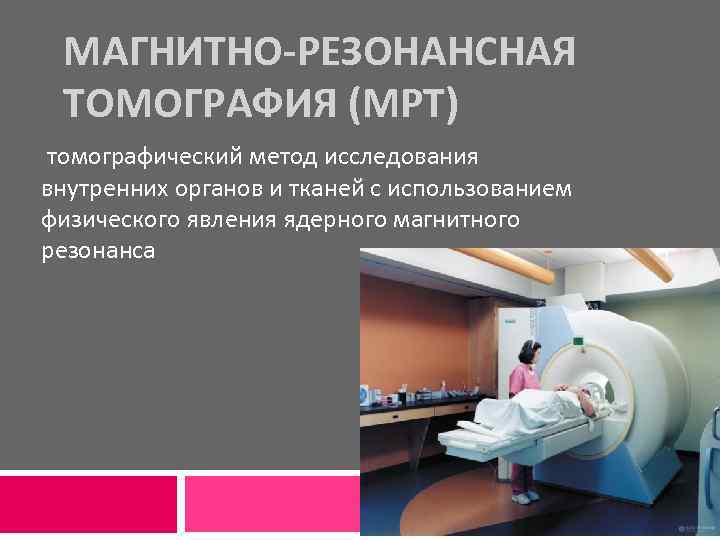 МАГНИТНО-РЕЗОНАНСНАЯ ТОМОГРАФИЯ (МРТ)

томографический метод исследования внутренних органов и тканей с использованием физического явления ядерного магнитного резонанса